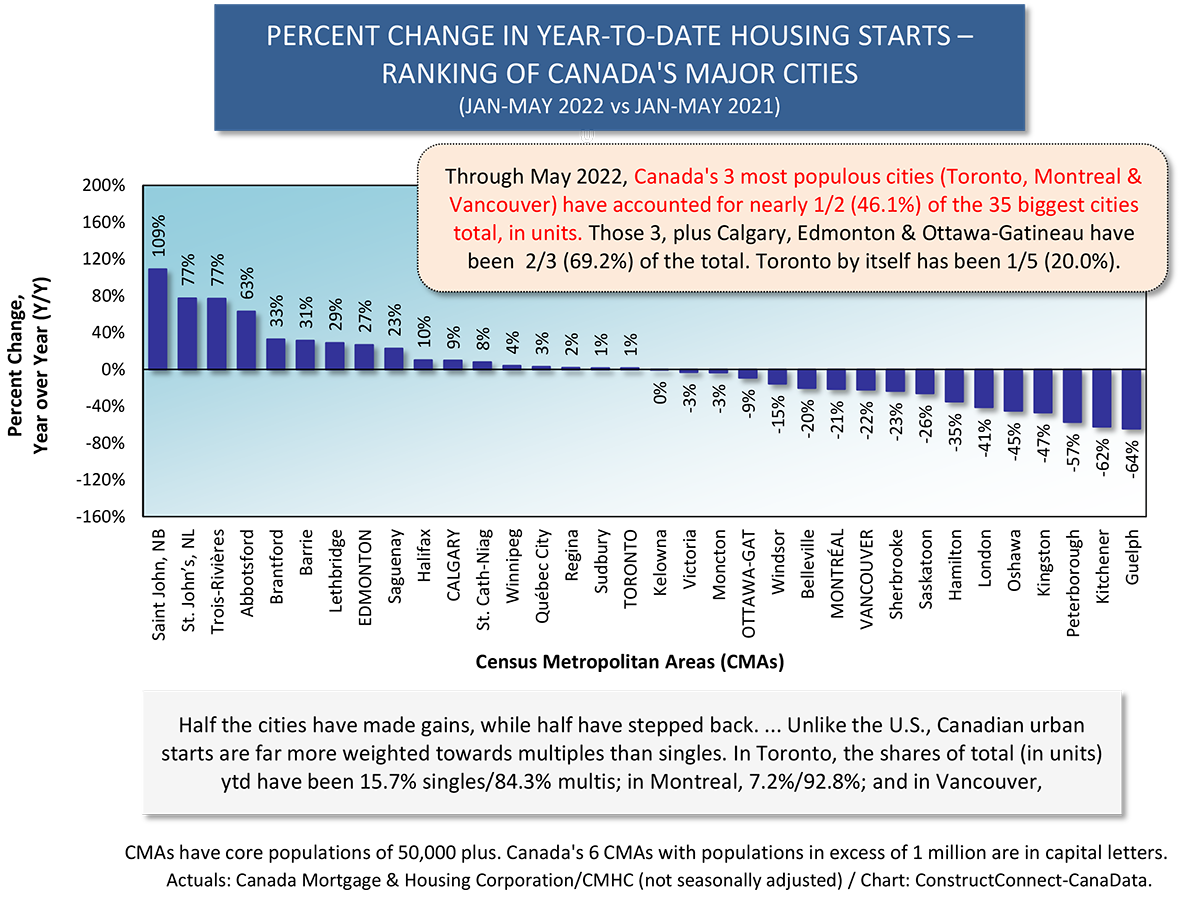 PERCENT CHANGE IN YEAR-TO-DATE HOUSING STARTS – RANKING OF CANADA'S MAJOR CITIES
(JAN-MAY 2022 vs JAN-MAY 2021)

Through May 2022, Canada's 3 most populous cities (Toronto, Montreal & Vancouver) have accounted for nearly 1/2 (46.1%) of the 35 biggest cities total, in units. Those 3, plus Calgary, Edmonton & Ottawa-Gatineau have been 2/3 (69.2%) of the total. Toronto by itself has been 1/5 (20.0%).

Percent Change, Year over Year (Y/Y)

200%
160%
120%
80%
40%
0%
-40%
-80%
-120%
-160%

109%
77%
77%
63%
33%
31%
29%
27%
23%
10%
9%
8%
4%
3%
2%
1%
1%
0%
-3%
-3%
-9%
-15%
-20%
-21%
-22%
-23%
-26%
-35%
-41%
-45%
-47%
-57%
-62%
-64%

Saint John, NB
St. John's, NL
Trois-Rivières
Abbotsford
Brantford
Barrie
Lethbridge
EDMONTON
Saguenay
Halifax
CALGARY
St. Cath-Niag
Winnipeg
Québec City
Regina
Sudbury
TORONTO
Kelowna
Victoria
Moncton
OTTAWA-GAT
Windsor
Belleville
MONTRÉAL
VANCOUVER
Sherbrooke
Saskatoon
Hamilton
London
Oshawa
Kingston
Peterborough
Kitchener
Guelph

Census Metropolitan Areas (CMAs)

Half the cities have made gains, while half have stepped back. ... Unlike the U.S., Canadian urban starts are far more weighted towards multiples than singles. In Toronto, the shares of total (in units) ytd have been 15.7% singles/84.3% multis; in Montreal, 7.2%/92.8%; and in Vancouver,

CMAs have core populations of 50,000 plus. Canada's 6 CMAs with populations in excess of 1 million are in capital letters.
Actuals: Canada Mortgage & Housing Corporation/CMHC (not seasonally adjusted) / Chart: ConstructConnect-CanaData.